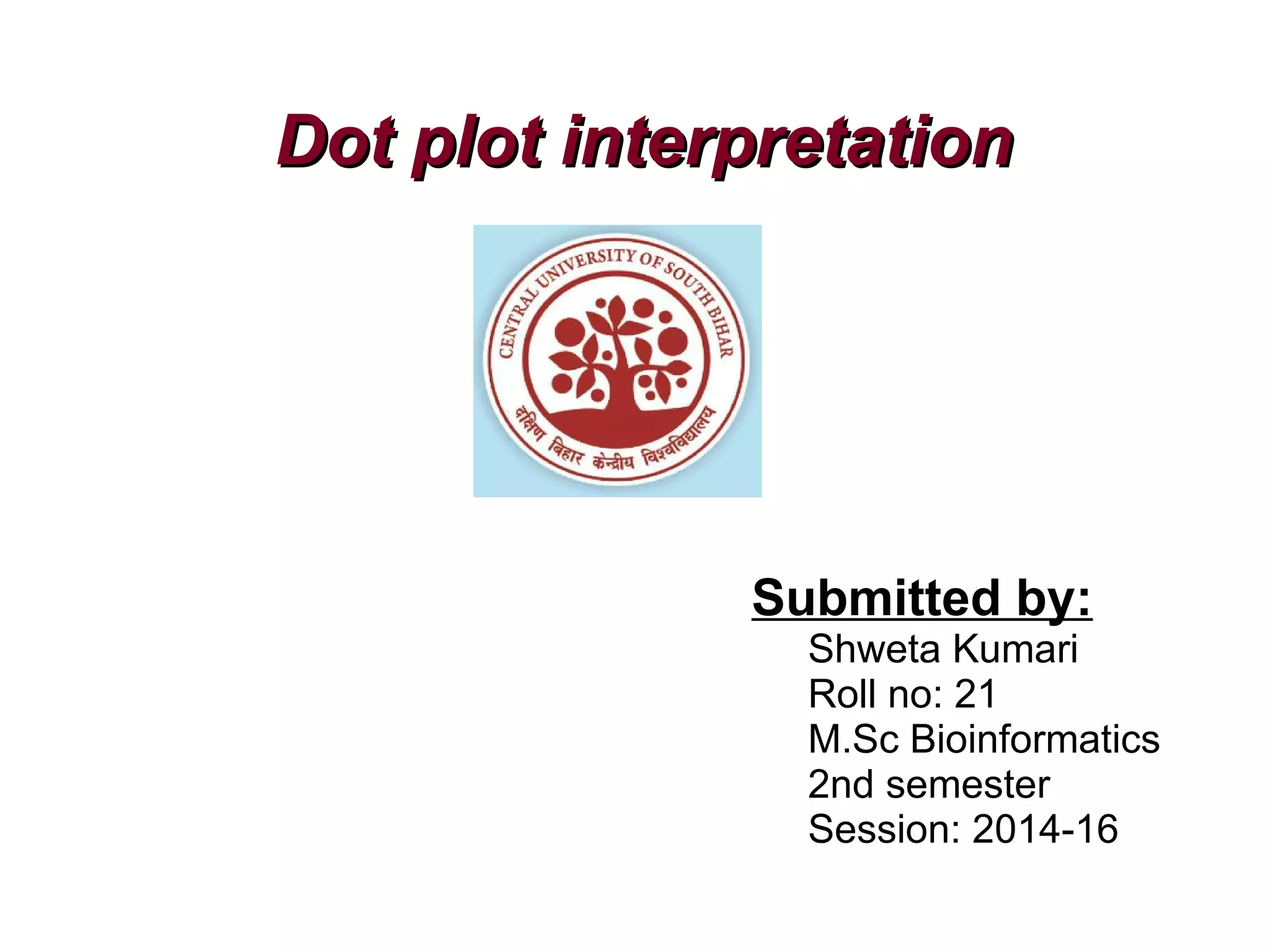 Dot plot interpretation

CENTRAL UNIVERSITY OF SOUTH BIHAR

दक्षिण बिहार केन्द्रीय विश्वविद्यालय

Submitted by:
Shweta Kumari
Roll no: 21
M.Sc Bioinformatics
2nd semester
Session: 2014-16